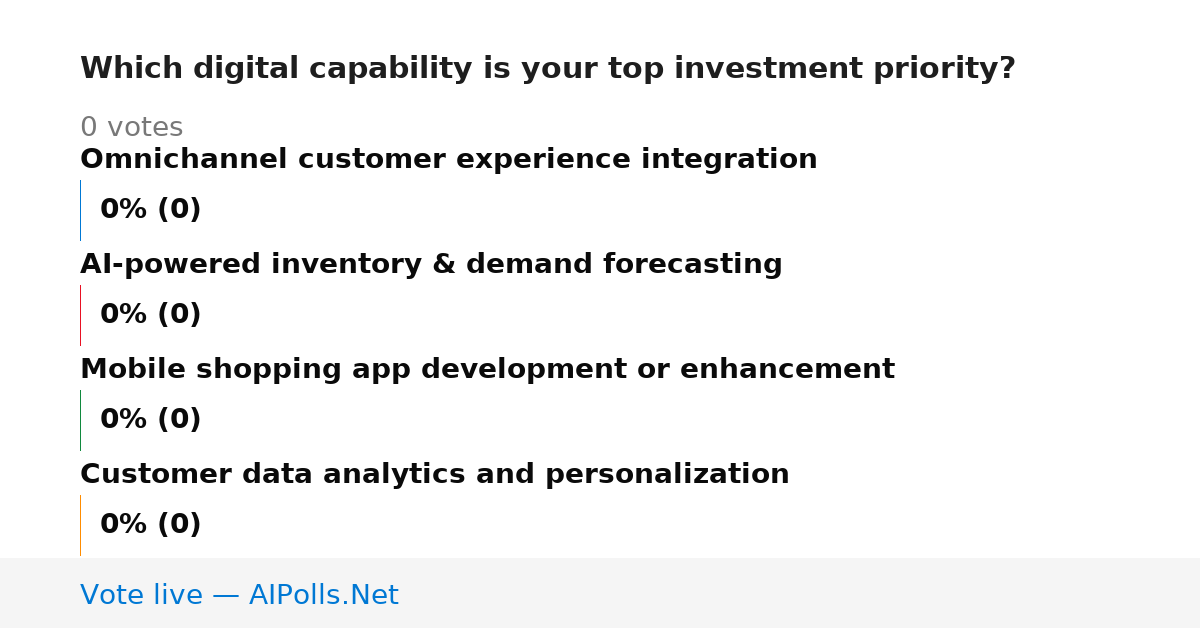 Which digital capability is your top investment priority?

0 votes

Omnichannel customer experience integration

0% (0)

AI-powered inventory & demand forecasting

0% (0)

Mobile shopping app development or enhancement

0% (0)

Customer data analytics and personalization

0% (0)

Vote live — AIPolls.Net